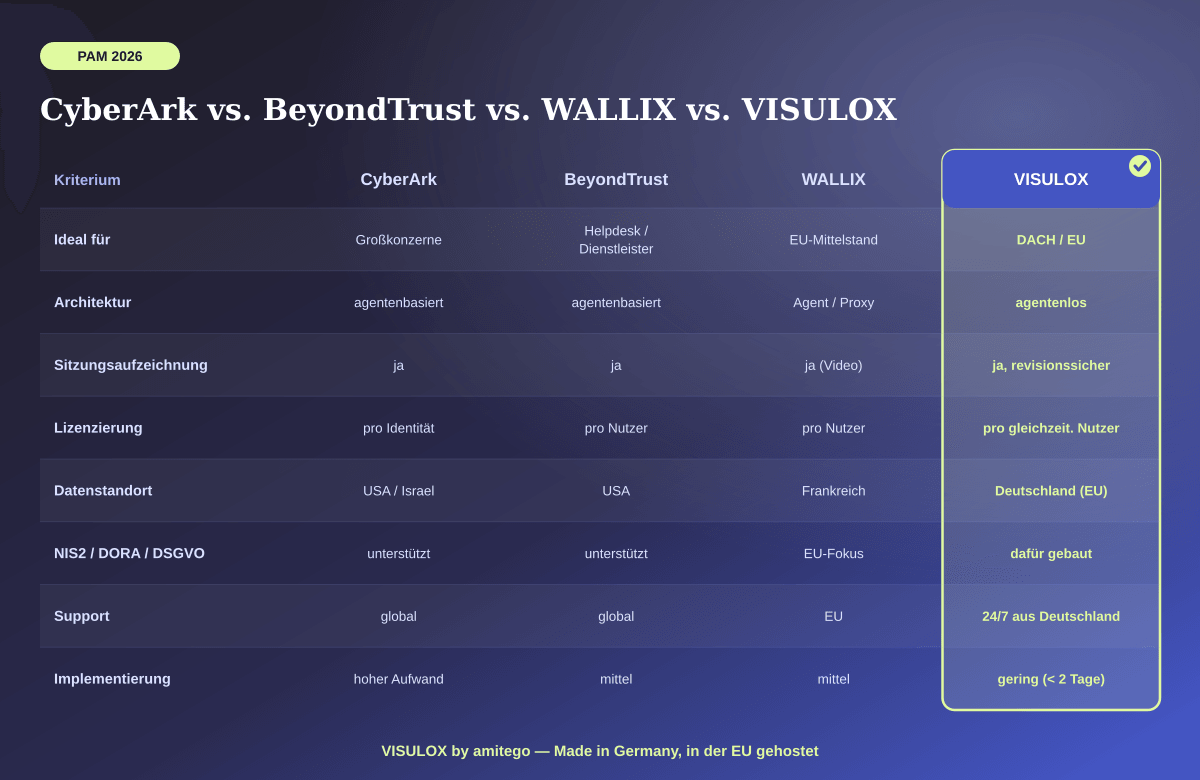 PAM 2026

CyberArk vs. BeyondTrust vs. WALLIX vs. VISULOX

| Kriterium | CyberArk | BeyondTrust | WALLIX | VISULOX |
|---|---|---|---|---|
| Ideal für | Großkonzerne | Helpdesk / Dienstleister | EU-Mittelstand | DACH / EU |
| Architektur | agentenbasiert | agentenbasiert | Agent / Proxy | agentenlos |
| Sitzungsaufzeichnung | ja | ja | ja (Video) | ja, revisionssicher |
| Lizenzierung | pro Identität | pro Nutzer | pro Nutzer | pro gleichzeit. Nutzer |
| Datenstandort | USA / Israel | USA | Frankreich | Deutschland (EU) |
| NIS2 / DORA / DSGVO | unterstützt | unterstützt | EU-Fokus | dafür gebaut |
| Support | global | global | EU | 24/7 aus Deutschland |
| Implementierung | hoher Aufwand | mittel | mittel | gering (< 2 Tage) |

VISULOX by amitego — Made in Germany, in der EU gehostet